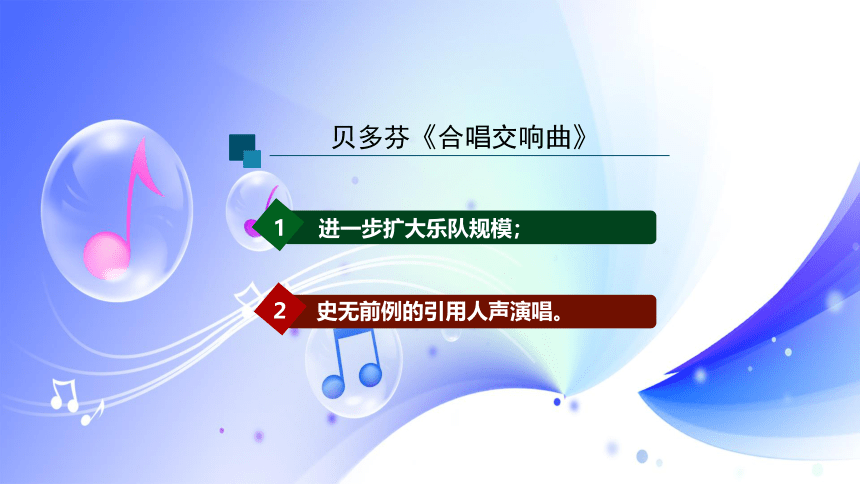 贝多芬《合唱交响曲》

1 进一步扩大乐队规模；

2 史无前例的引用人声演唱。